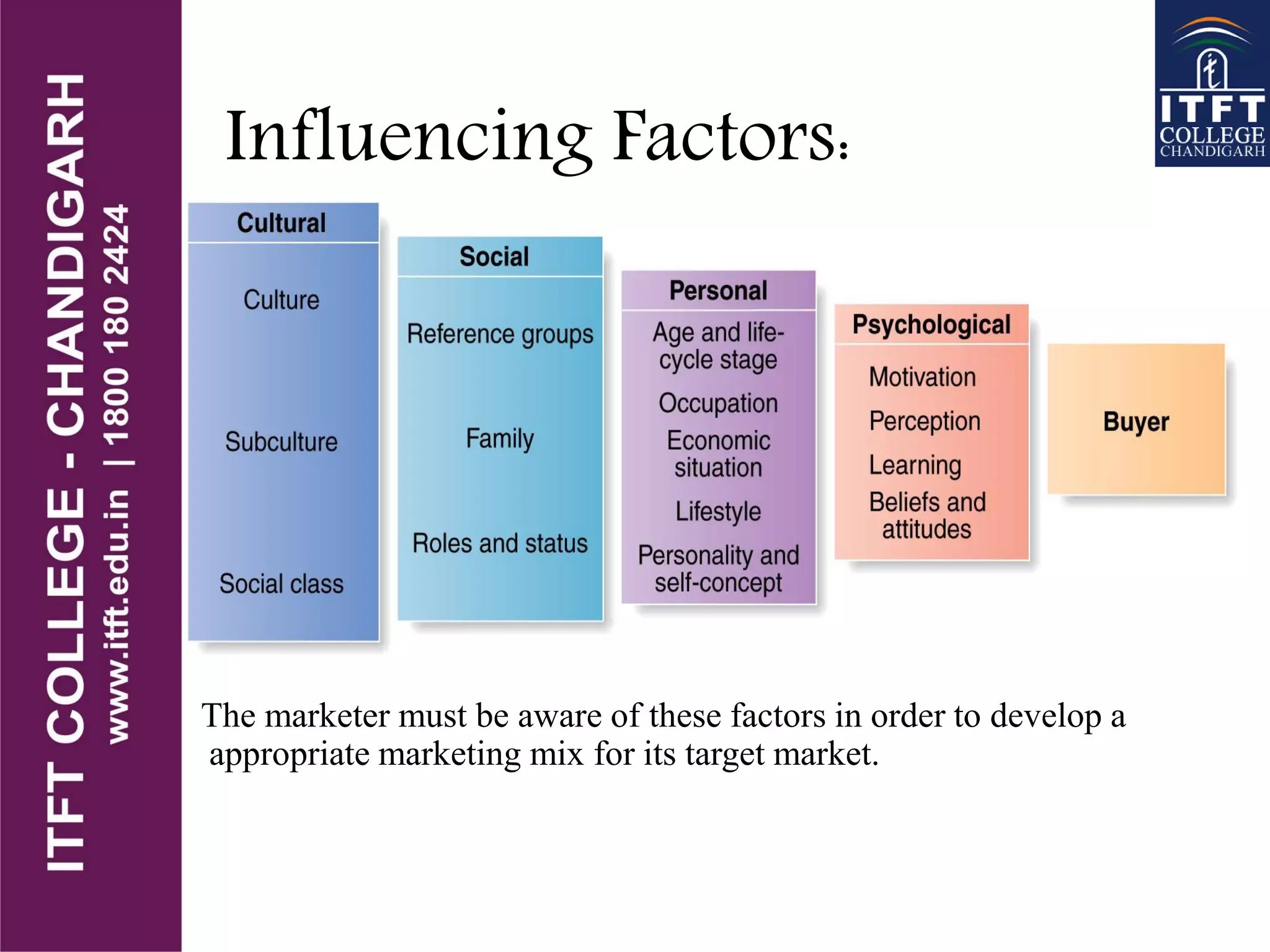 ITFT COLLEGE - CHANDIGARH
www.itft.edu.in | 1800 180 2424

ITFT COLLEGE CHANDIGARH

Influencing Factors:

Cultural
Culture
Subculture
Social class

Social
Reference groups
Family
Roles and status

Personal
Age and life-cycle stage
Occupation
Economic situation
Lifestyle
Personality and self-concept

Psychological
Motivation
Perception
Learning
Beliefs and attitudes

Buyer

The marketer must be aware of these factors in order to develop a appropriate marketing mix for its target market.